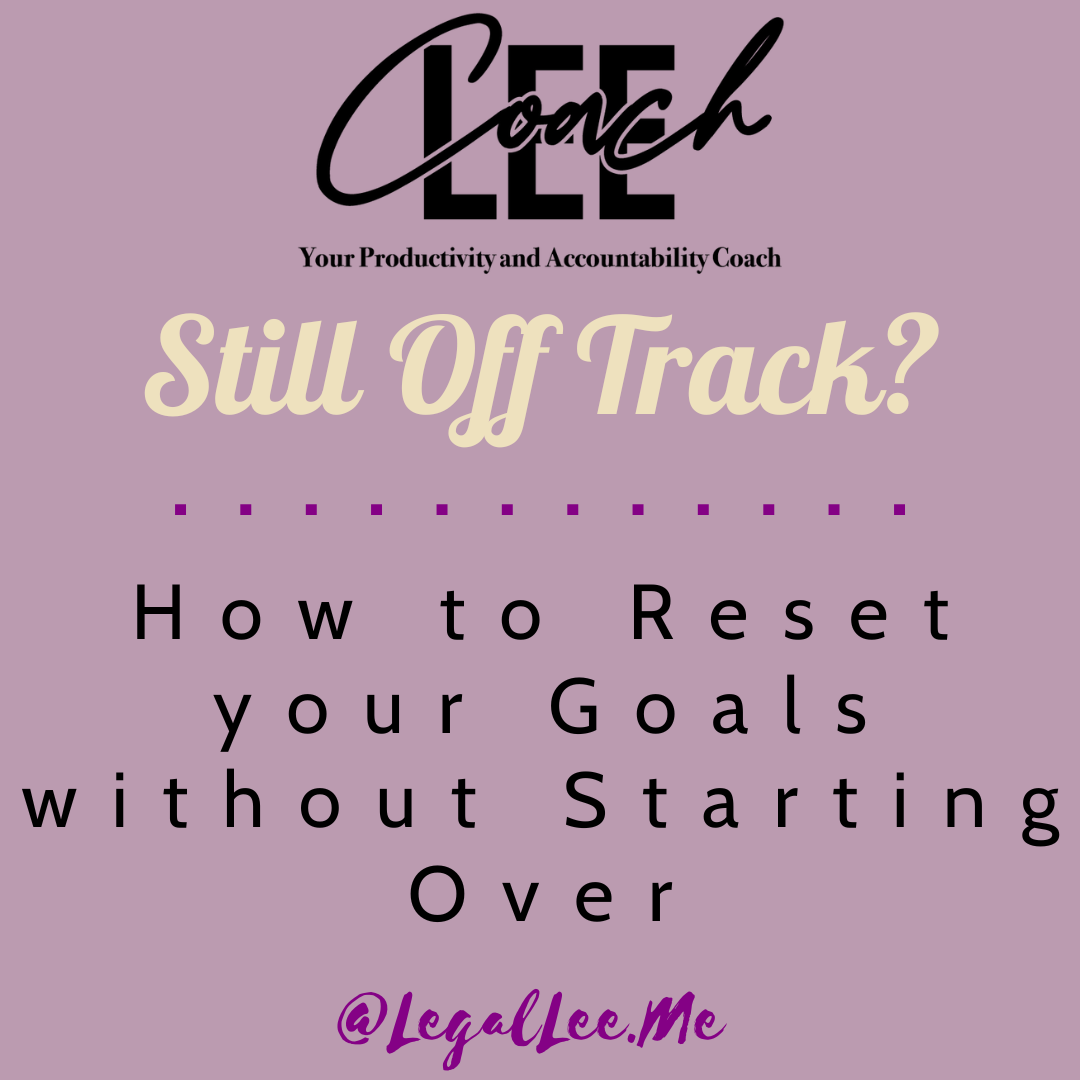 Coach
LEE
Your Productivity and Accountability Coach

Still Off Track?

How to Reset your Goals without Starting Over

@LegalLee.Me